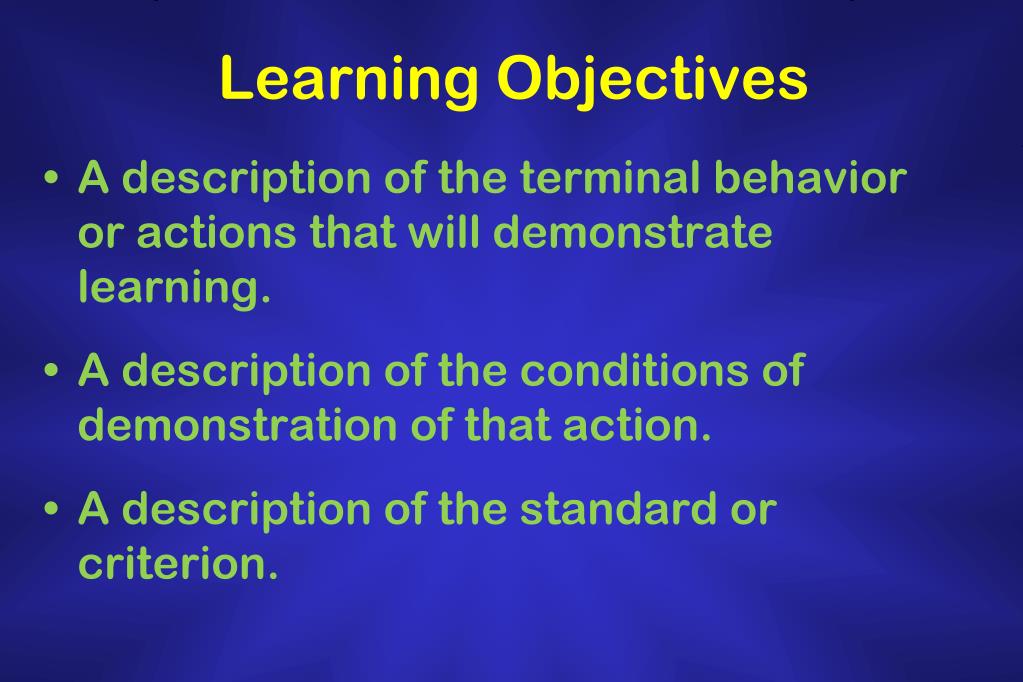 Learning Objectives

• A description of the terminal behavior or actions that will demonstrate learning.

• A description of the conditions of demonstration of that action.

• A description of the standard or criterion.